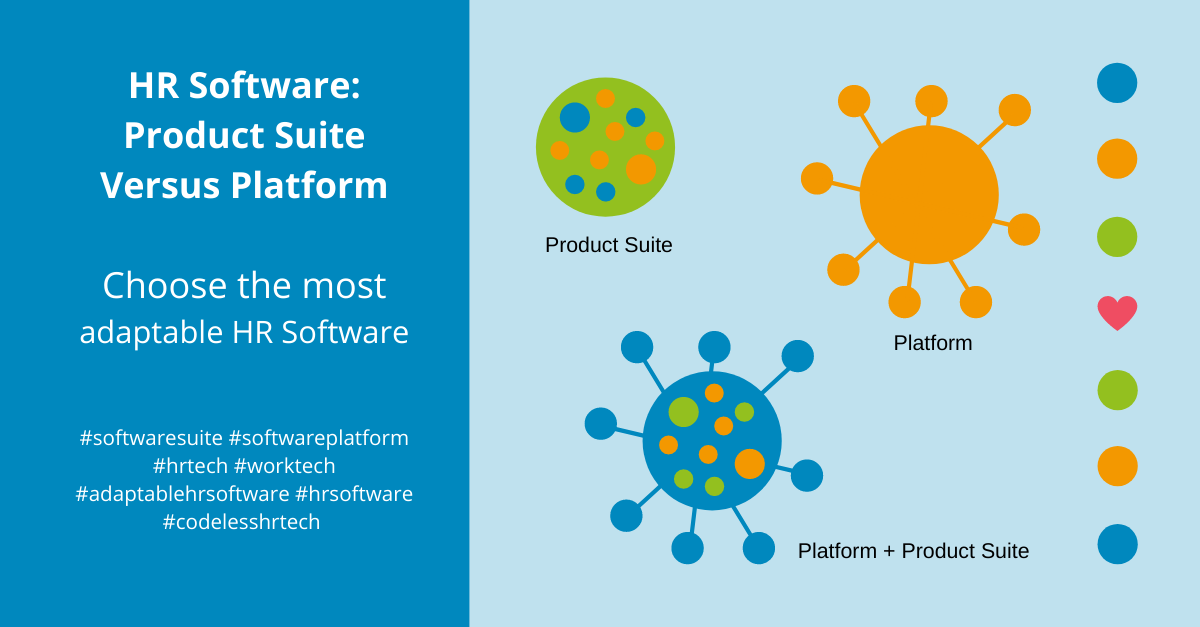 HR Software: Product Suite Versus Platform

Choose the most adaptable HR Software

#softwaresuite #softwareplatform #hrtech #worktech #adaptablehrsoftware #hrsoftware #codelesshrtech

Product Suite

Platform

Platform + Product Suite